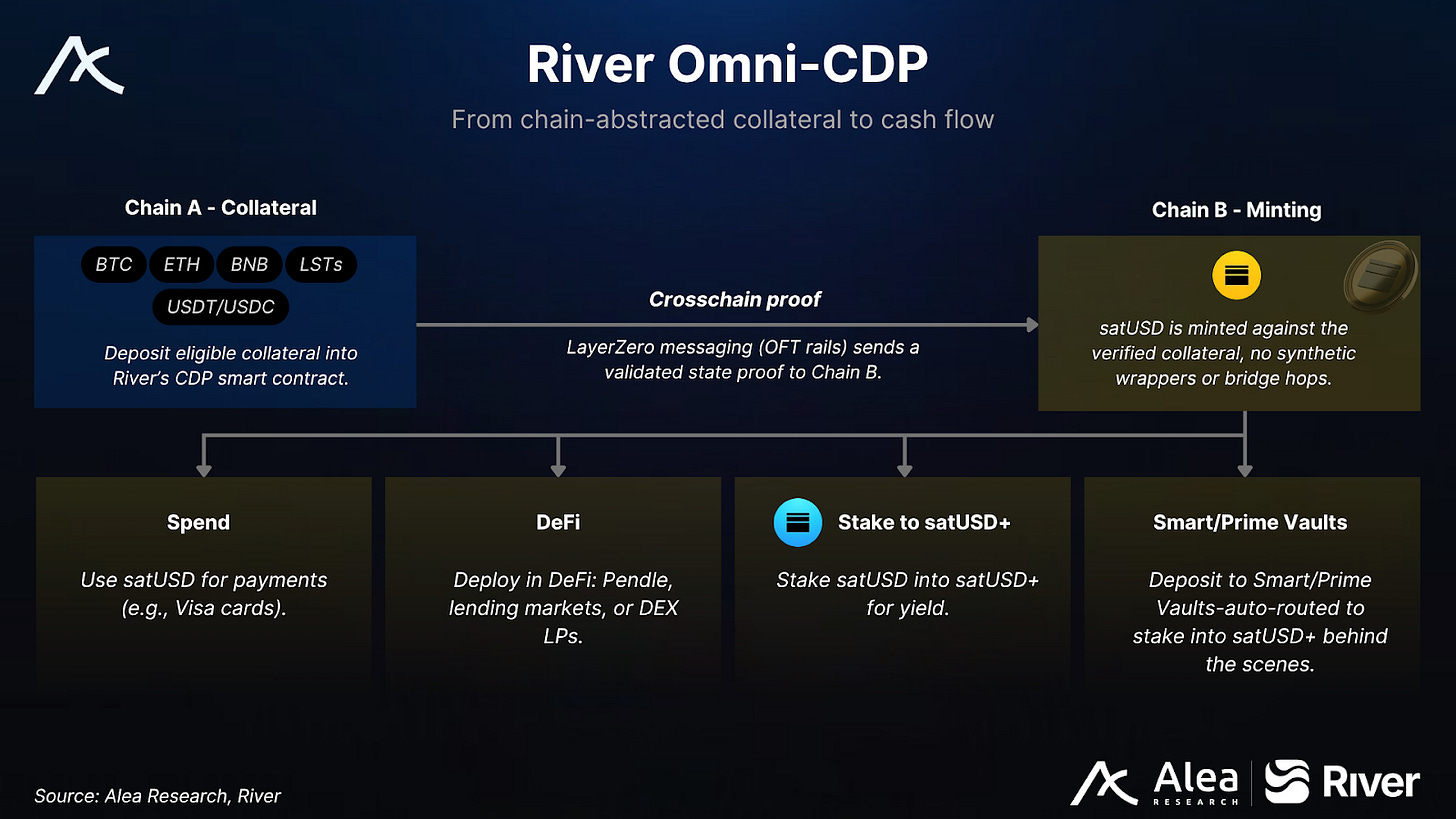 River Omni-CDP

From chain-abstracted collateral to cash flow

Chain A - Collateral

BTC ETH BNB LSTs USDT/USDC

Deposit eligible collateral into River's CDP smart contract.

Crosschain proof

LayerZero messaging (OFT rails) sends a validated state proof to Chain B.

Chain B - Minting

satUSD is minted against the verified collateral, no synthetic wrappers or bridge hops.

Spend

Use satUSD for payments (e.g., Visa cards).

DeFi

Deploy in DeFi: Pendle, lending markets, or DEX LPs.

Stake to satUSD+

Stake satUSD into satUSD+ for yield.

Smart/Prime Vaults

Deposit to Smart/Prime Vaults-auto-routed to stake into satUSD+ behind the scenes.

Source: Alea Research, River

Alea RESEARCH River